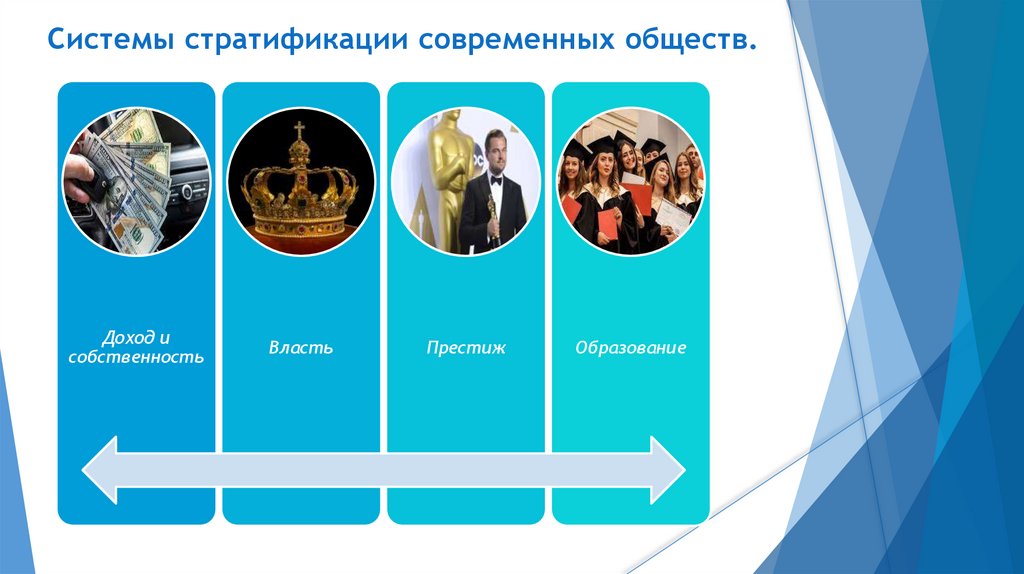 Системы стратификации современных обществ.

Доход и собственность

Власть

Престиж

Образование